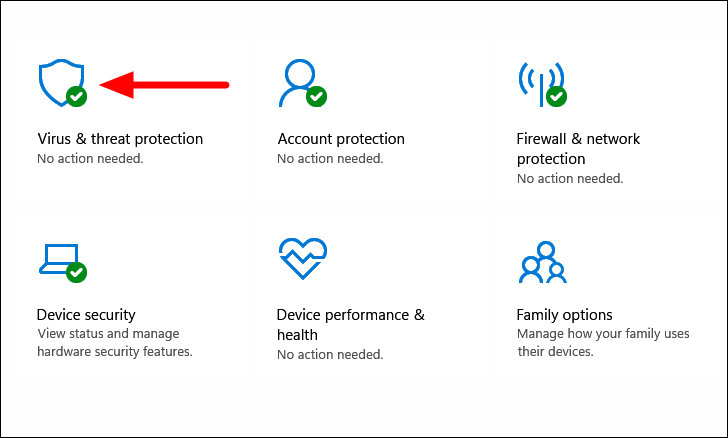 Virus & threat protection
No action needed.

Account protection
No action needed.

Firewall & network protection
No action needed.

Device security
View status and manage hardware security features.

Device performance & health
No action needed.

Family options
Manage how your family uses their devices.